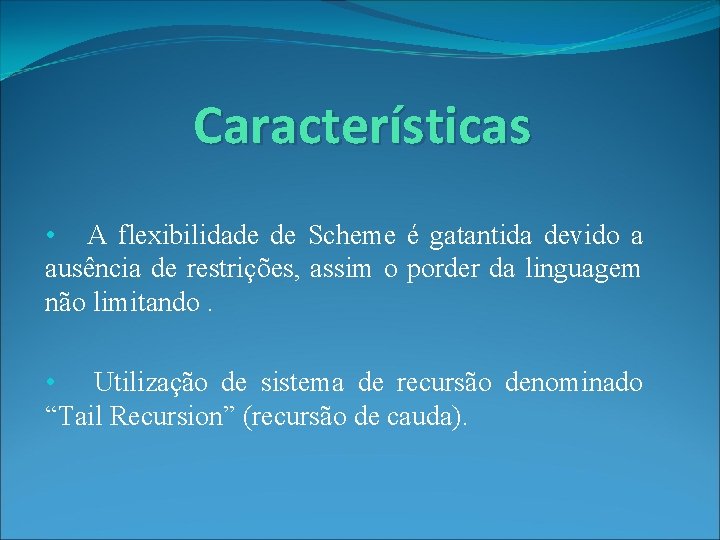 Características

• A flexibilidade de Scheme é gatantida devido a ausência de restrições, assim o porder da linguagem não limitando .

• Utilização de sistema de recursão denominado “Tail Recursion” (recursão de cauda).